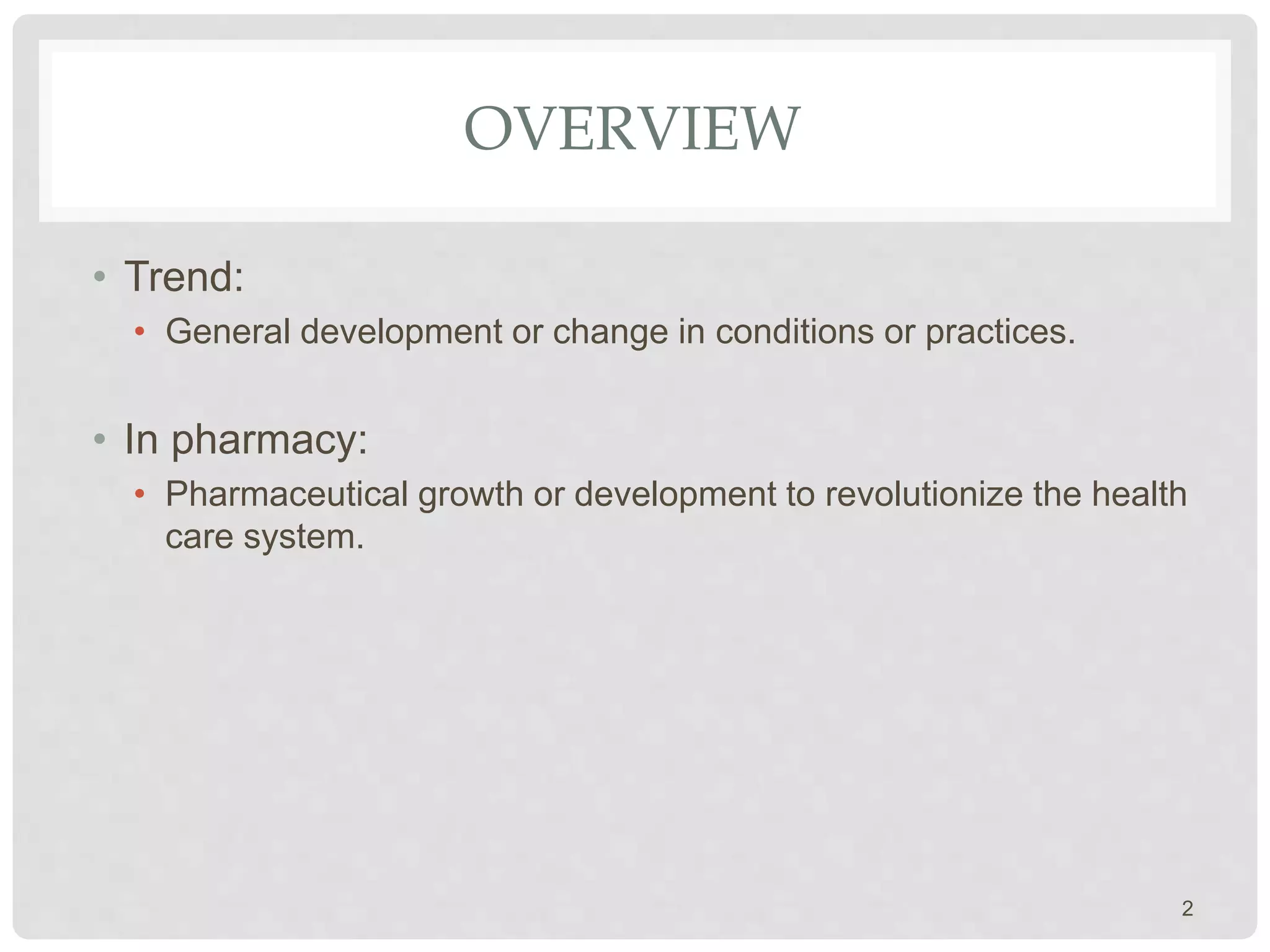 OVERVIEW

• Trend:
  • General development or change in conditions or practices.

• In pharmacy:
  • Pharmaceutical growth or development to revolutionize the health care system.

2